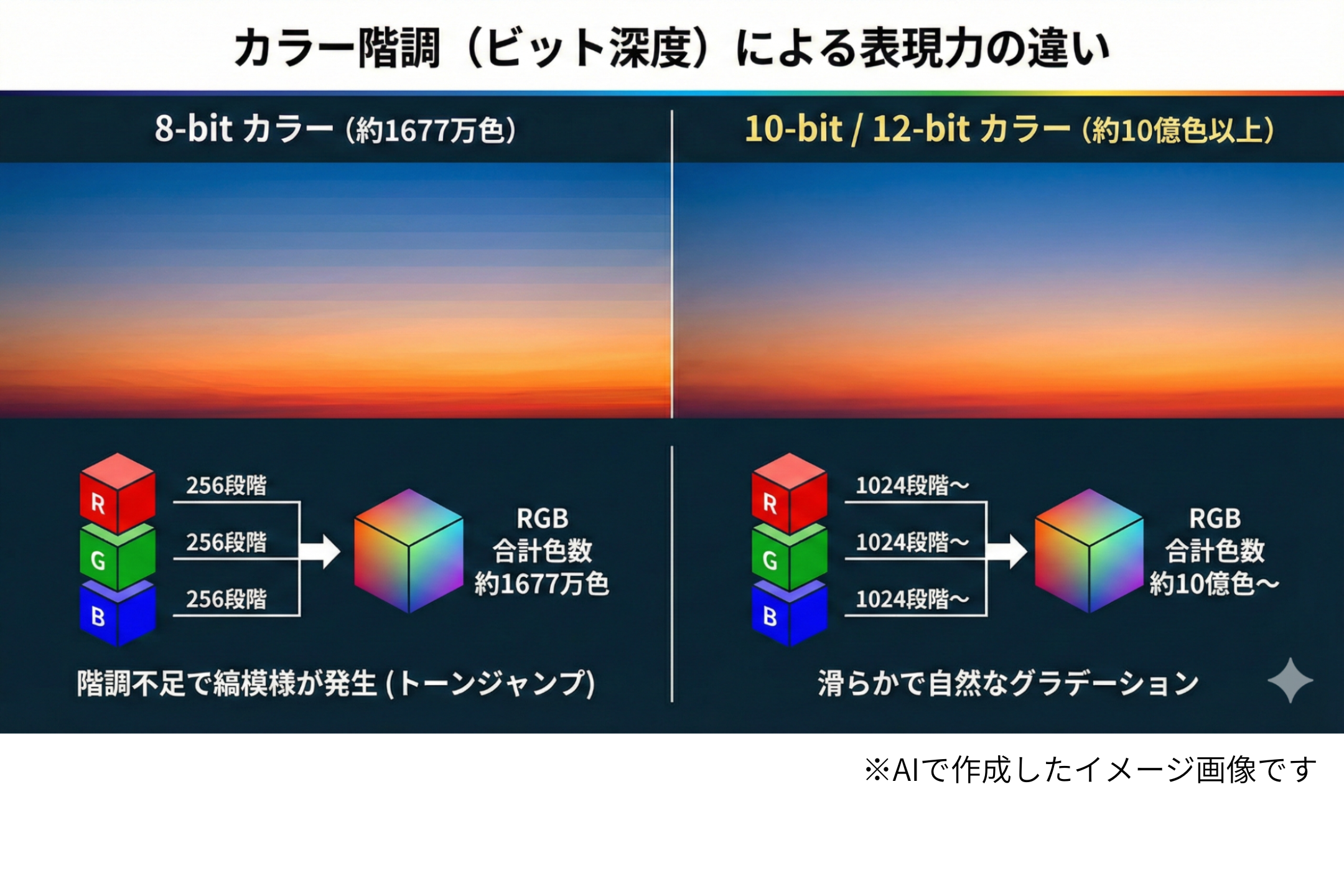 カラー階調（ビット深度）による表現力の違い

8-bit カラー (約1677万色)

R
G
B

256段階
256段階
256段階

RGB
合計色数
約1677万色

階調不足で縞模様が発生 (トーンジャンプ)

10-bit / 12-bit カラー (約10億色以上)

R
G
B

1024段階〜
1024段階〜
1024段階〜

RGB
合計色数
約10億色〜

滑らかで自然なグラデーション

※AIで作成したイメージ画像です